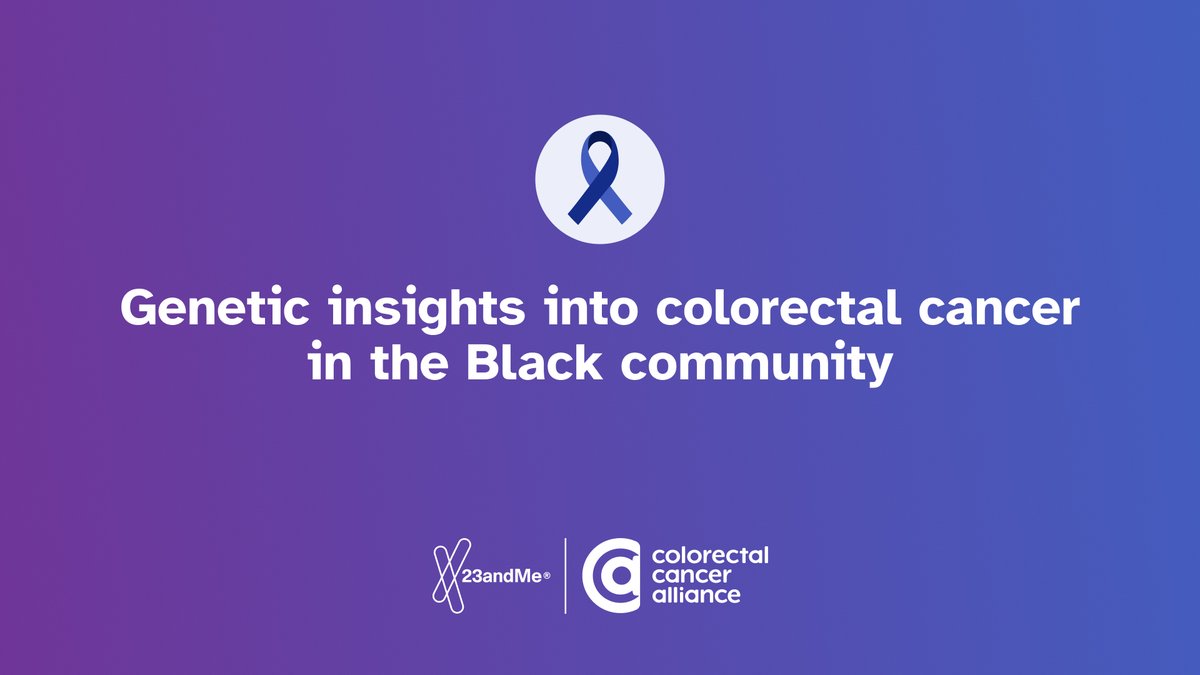 Genetic insights into colorectal cancer in the Black community

23andMe®

colorectal cancer alliance